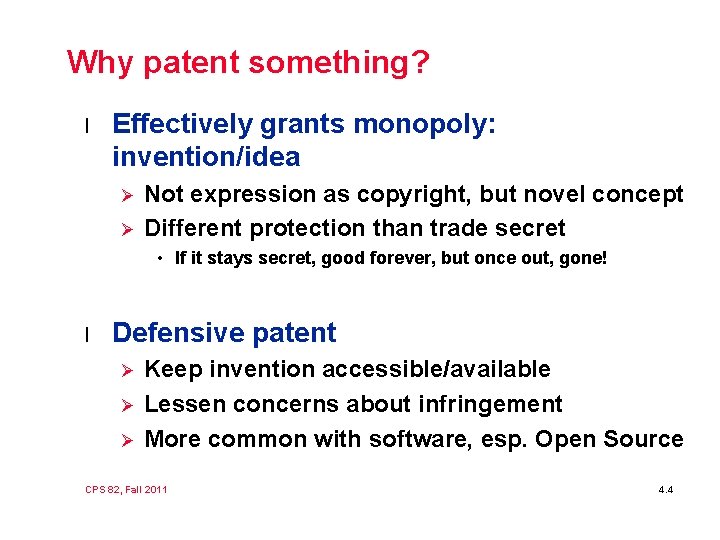 Why patent something?

l Effectively grants monopoly: invention/idea

➢ Not expression as copyright, but novel concept

➢ Different protection than trade secret

• If it stays secret, good forever, but once out, gone!

l Defensive patent

➢ Keep invention accessible/available

➢ Lessen concerns about infringement

➢ More common with software, esp. Open Source

CPS 82, Fall 2011

4.4